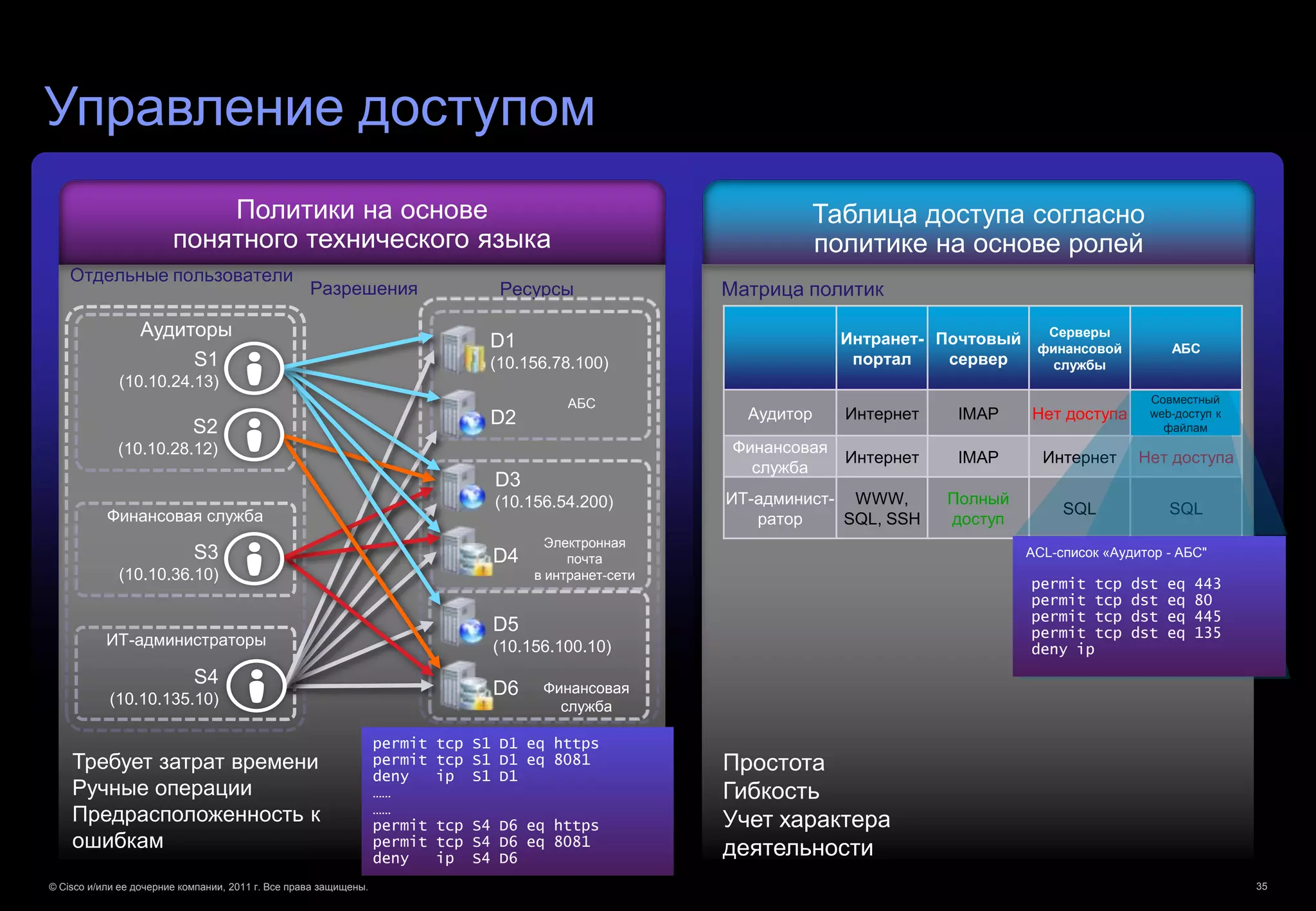 Управление доступом

Политики на основе понятного технического языка

Отдельные пользователи

Разрешения

Ресурсы

Аудиторы

S1 (10.10.24.13)

S2 (10.10.28.12)

Финансовая служба

S3 (10.10.36.10)

ИТ-администраторы

S4 (10.10.135.10)

D1 (10.156.78.100)

D2

АБС

D3 (10.156.54.200)

D4

Электронная почта в интранет-сети

D5 (10.156.100.10)

D6

Финансовая служба

Требует затрат времени
Ручные операции
Предрасположенность к ошибкам

permit tcp S1 D1 eq https
permit tcp S1 D1 eq 8081
deny ip S1 D1
......
......
permit tcp S4 D6 eq https
permit tcp S4 D6 eq 8081
deny ip S4 D6

Таблица доступа согласно политике на основе ролей

Матрица политик

| | Интранет-портал | Почтовый сервер | Серверы финансовой службы | АБС |
|---|---|---|---|---|
| Аудитор | Интернет | IMAP | Нет доступа | Совместный web-доступ к файлам |
| Финансовая служба | Интернет | IMAP | Интернет | Нет доступа |
| ИТ-администратор | WWW, SQL, SSH | Полный доступ | SQL | SQL |

ACL-список «Аудитор - АБС"

permit tcp dst eq 443
permit tcp dst eq 80
permit tcp dst eq 445
permit tcp dst eq 135
deny ip

Простота
Гибкость
Учет характера деятельности

© Cisco и/или ее дочерние компании, 2011 г. Все права защищены.

35